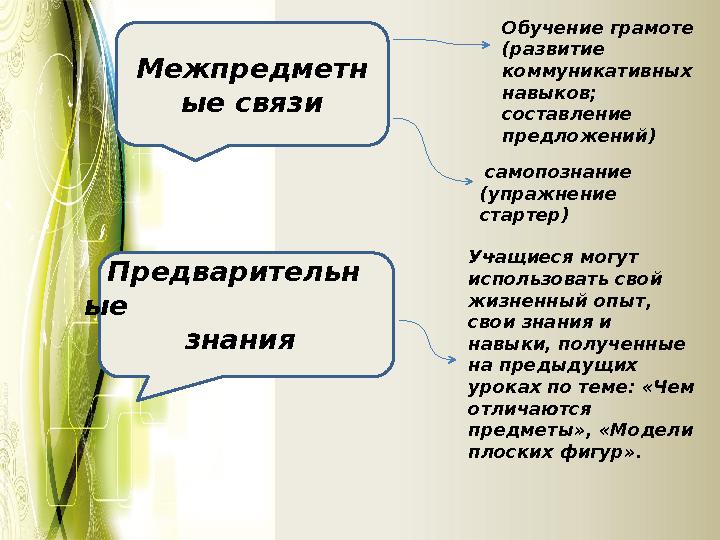 Межпредметные связи

Обучение грамоте (развитие коммуникативных навыков; составление предложений)

самопознание (упражнение стартер)

Предварительные знания

Учащиеся могут использовать свой жизненный опыт, свои знания и навыки, полученные на предыдущих уроках по теме: «Чем отличаются предметы», «Модели плоских фигур».